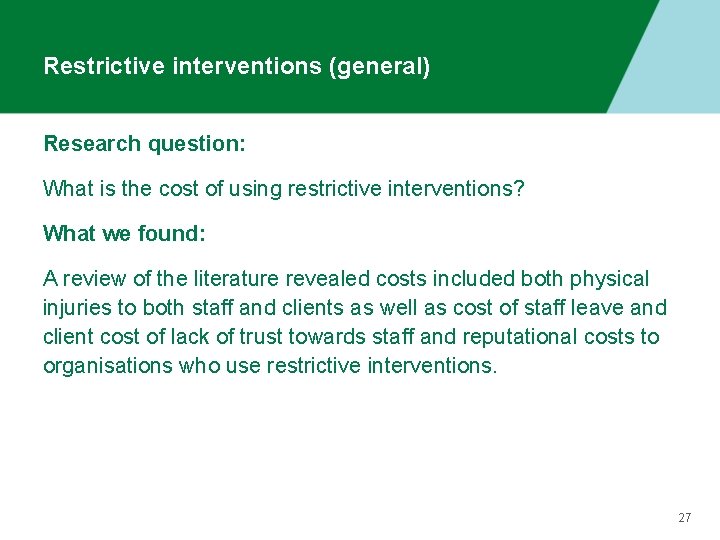 Restrictive interventions (general)

Research question:

What is the cost of using restrictive interventions?

What we found:

A review of the literature revealed costs included both physical injuries to both staff and clients as well as cost of staff leave and client cost of lack of trust towards staff and reputational costs to organisations who use restrictive interventions.

27